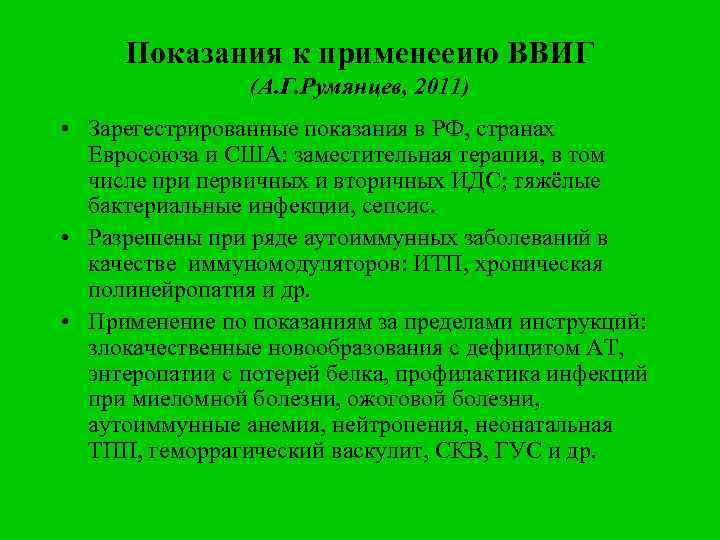 Показания к применееию ВВИГ
(А.Г.Румянцев, 2011)

• Зарегестрированные показания в РФ, странах Евросоюза и США: заместительная терапия, в том числе при первичных и вторичных ИДС; тяжёлые бактериальные инфекции, сепсис.

• Разрешены при ряде аутоиммунных заболеваний в качестве иммуномодуляторов: ИТП, хроническая полинейропатия и др.

• Применение по показаниям за пределами инструкций: злокачественные новообразования с дефицитом АТ, энтеропатии с потерей белка, профилактика инфекций при миеломной болезни, ожоговой болезни, аутоиммунные анемия, нейтропения, неонатальная ТПП, геморрагический васкулит, СКВ, ГУС и др.